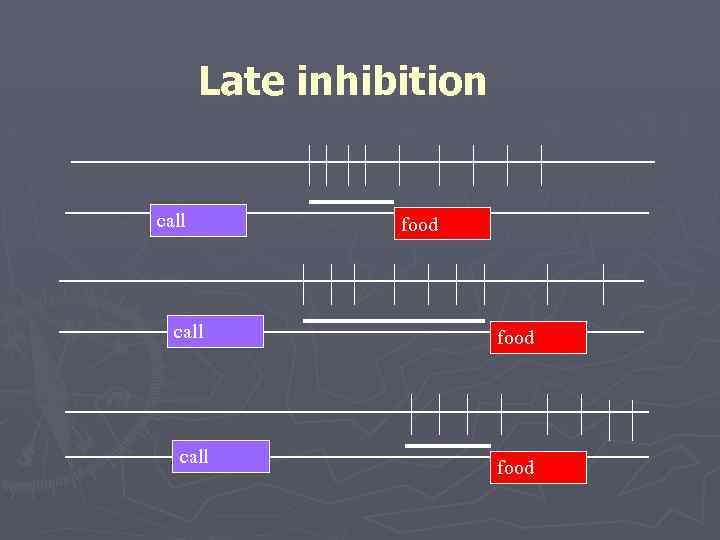 Late inhibition

call

food

call

food

call

food